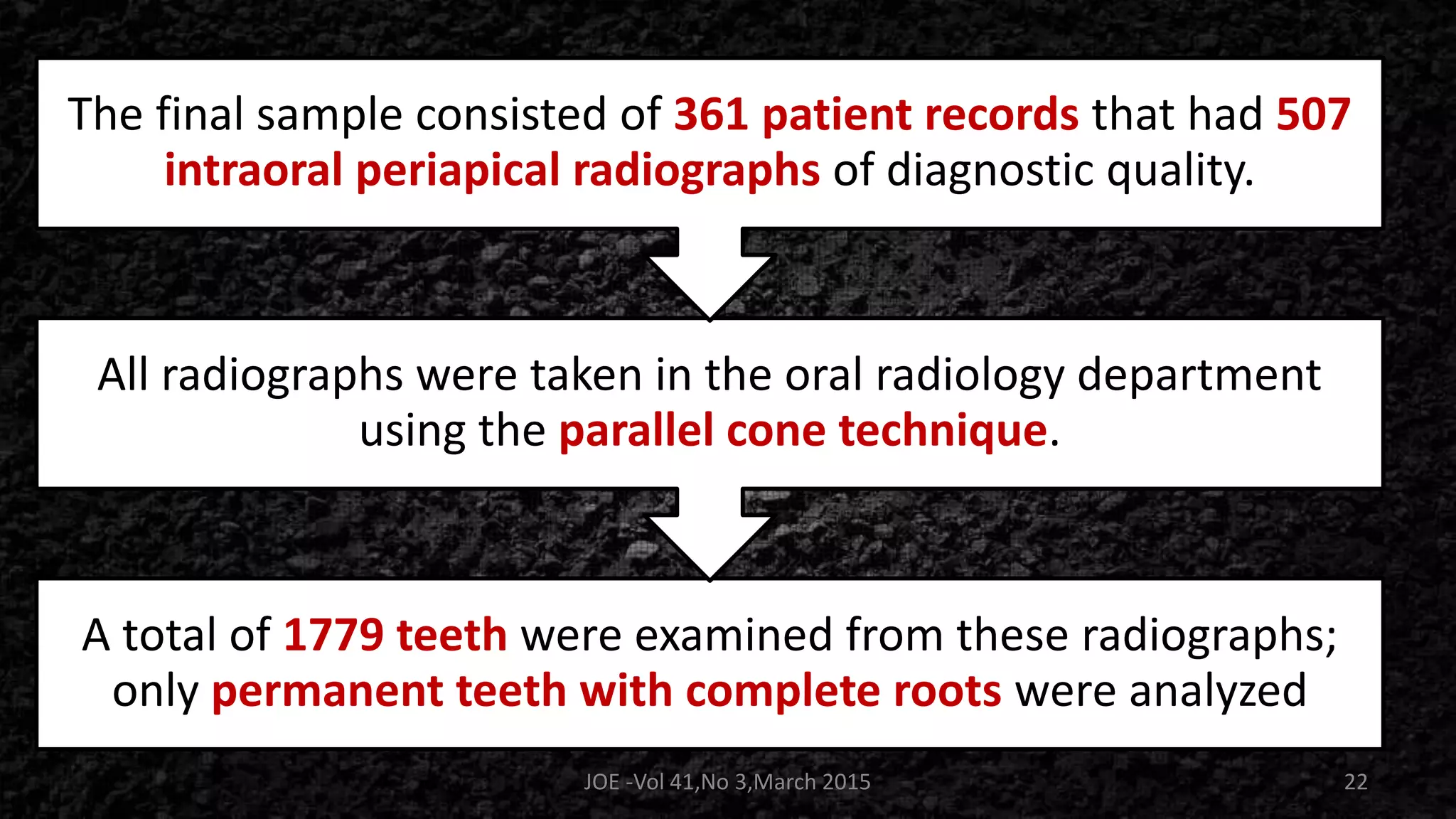 The final sample consisted of 361 patient records that had 507 intraoral periapical radiographs of diagnostic quality.

All radiographs were taken in the oral radiology department using the parallel cone technique.

A total of 1779 teeth were examined from these radiographs; only permanent teeth with complete roots were analyzed

JOE -Vol 41,No 3,March 2015

22